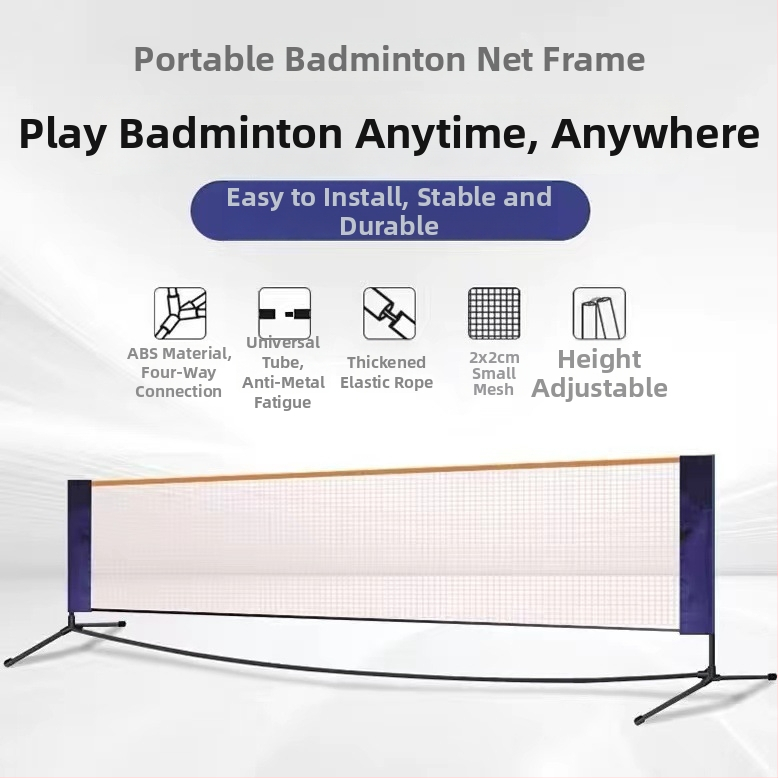 Portable Badminton Net Frame

Play Badminton Anytime, Anywhere

Easy to Install, Stable and Durable

ABS Material, Four-Way Connection

Universal Tube, Anti-Metal Fatigue

Thickened Elastic Rope

2x2cm Small Mesh

Height Adjustable